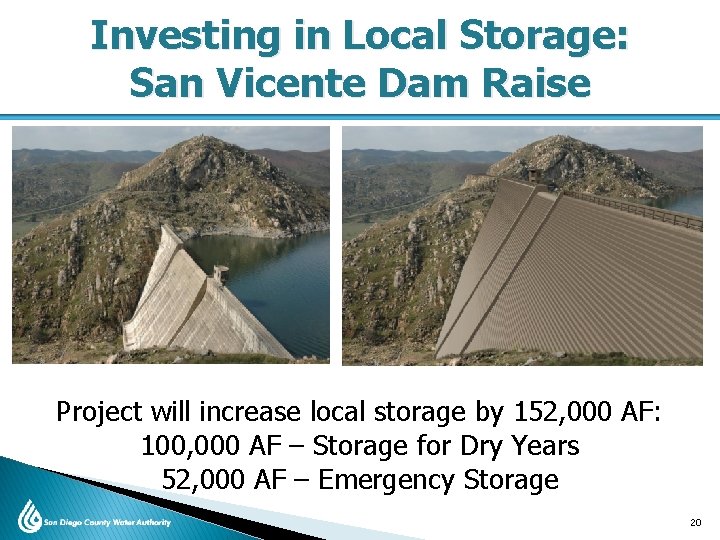 Investing in Local Storage:
San Vicente Dam Raise

Project will increase local storage by 152,000 AF:
100,000 AF – Storage for Dry Years
52,000 AF – Emergency Storage

San Diego County Water Authority

20